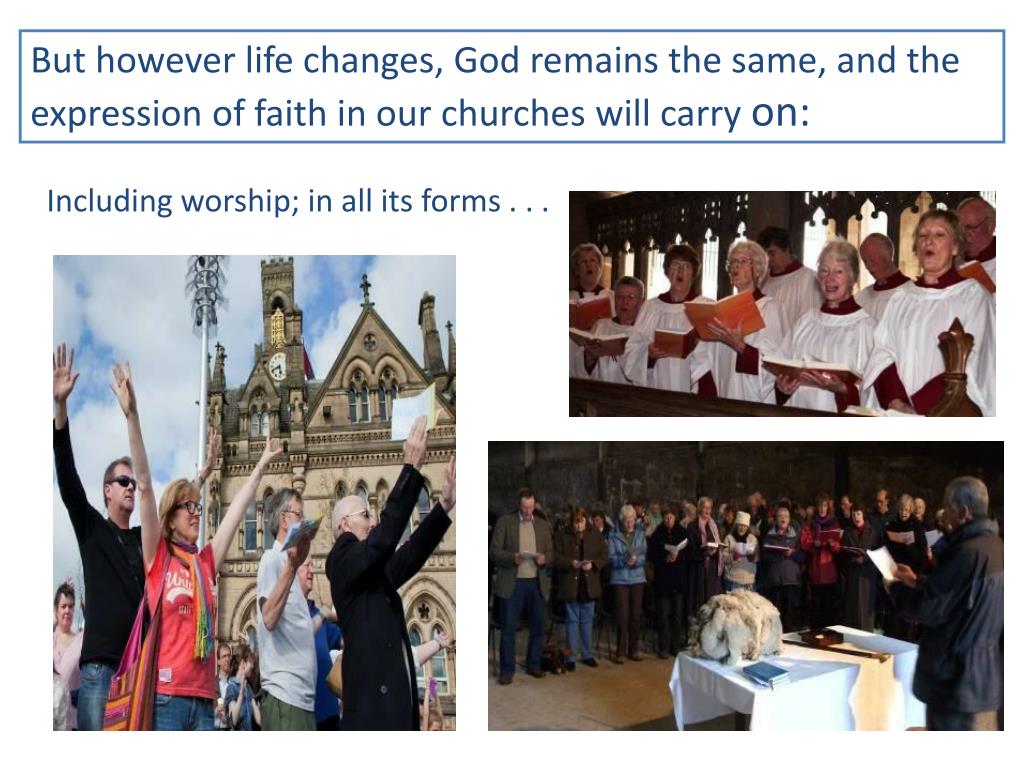 But however life changes, God remains the same, and the expression of faith in our churches will carry on:

Including worship; in all its forms . . .